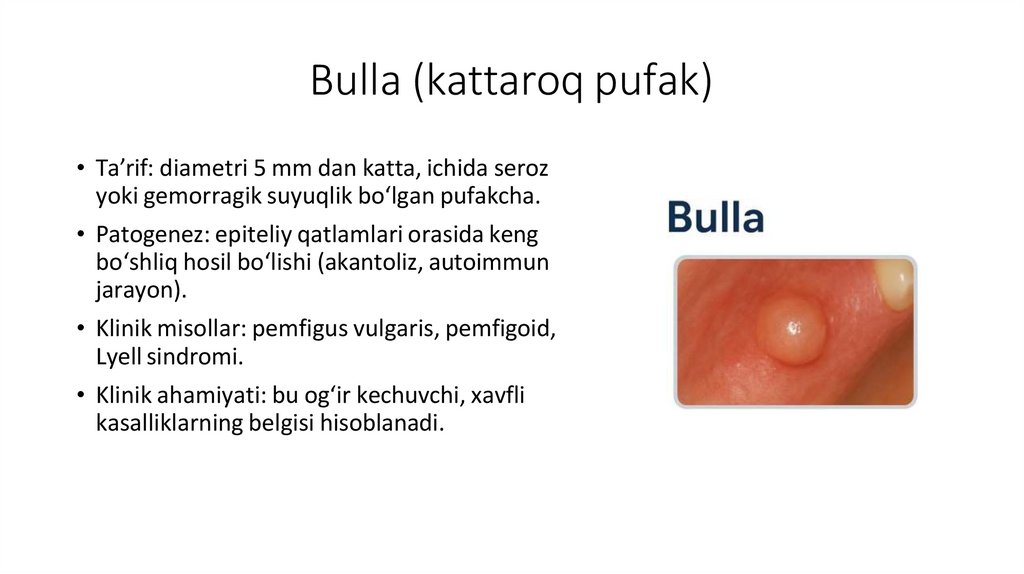 Bulla (kattaroq pufak)

• Ta’rif: diametri 5 mm dan katta, ichida seroz yoki gemorragik suyuqlik bo‘lgan pufakcha.

• Patogenez: epiteliy qatlamlari orasida keng bo‘shliq hosil bo‘lishi (akantoliz, autoimmun jarayon).

• Klinik misollar: pemfigus vulgaris, pemfigoid, Lyell sindromi.

• Klinik ahamiyati: bu og‘ir kechuvchi, xavfli kasalliklarning belgisi hisoblanadi.

Bulla